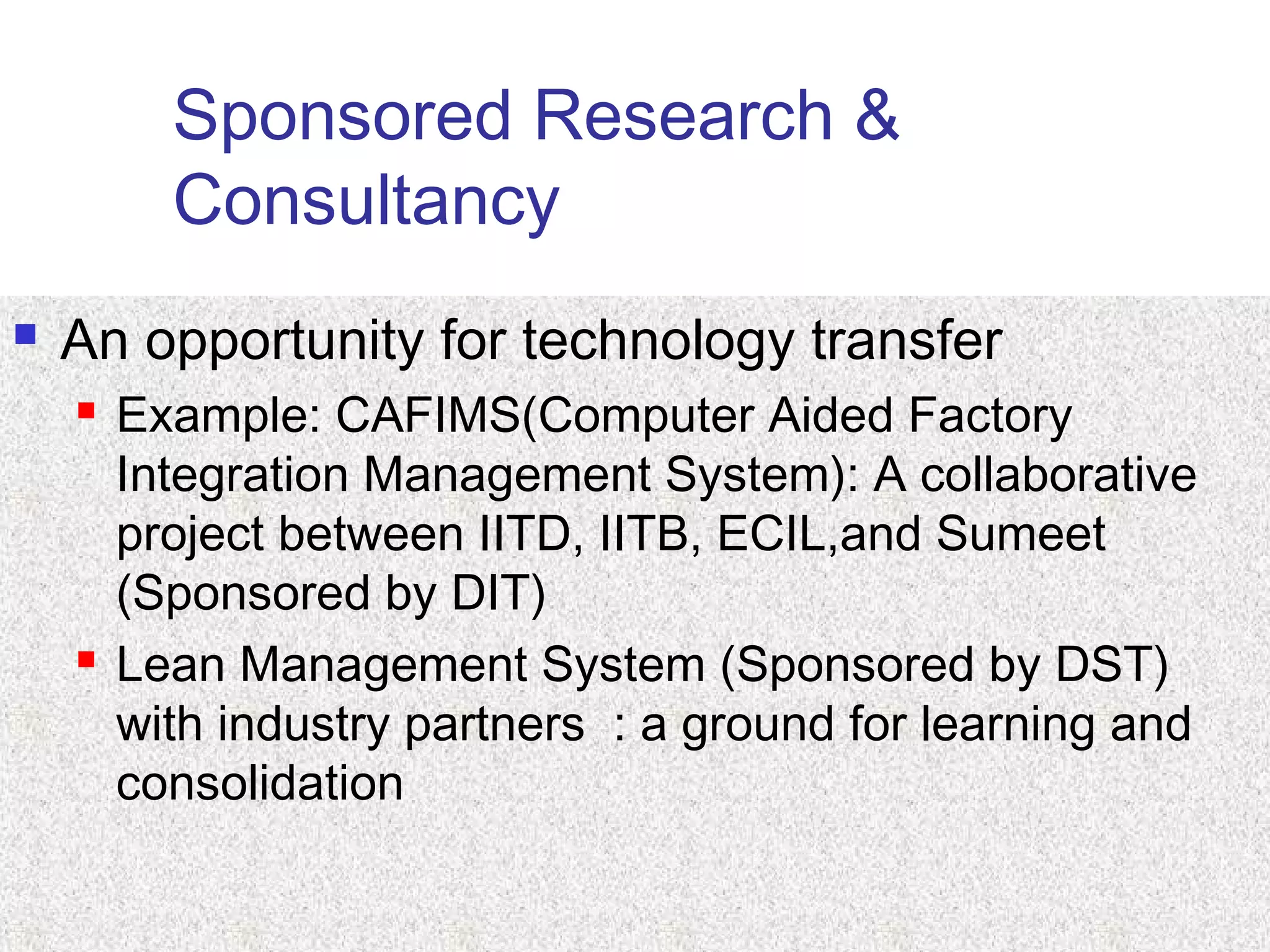 Sponsored Research & Consultancy

An opportunity for technology transfer

Example: CAFIMS(Computer Aided Factory Integration Management System): A collaborative project between IITD, IITB, ECIL,and Sumeet (Sponsored by DIT)

Lean Management System (Sponsored by DST) with industry partners : a ground for learning and consolidation